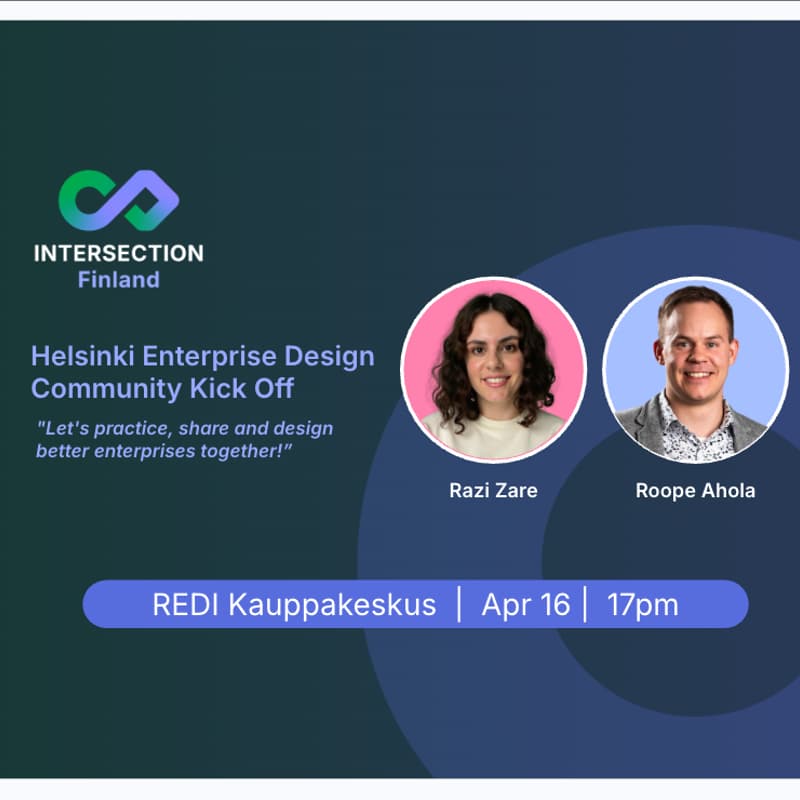 INTERSECTION
Finland

Helsinki Enterprise Design Community Kick Off

"Let's practice, share and design better enterprises together!"

Razi Zare

Roope Ahola

REDI Kauppakeskus | Apr 16 | 17pm